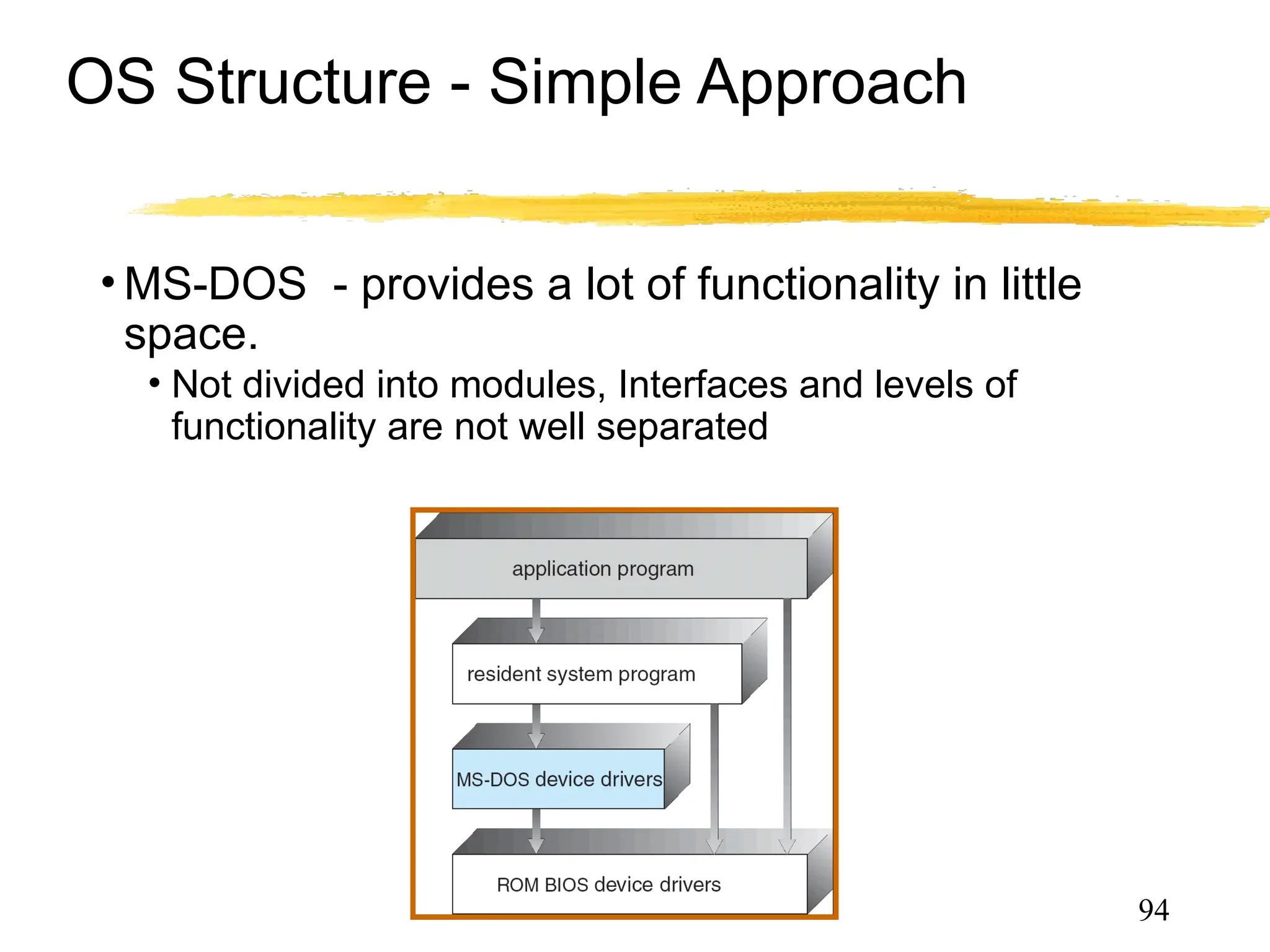 OS Structure - Simple Approach

• MS-DOS - provides a lot of functionality in little space.

• Not divided into modules, Interfaces and levels of functionality are not well separated

application program

resident system program

MS-DOS device drivers

ROM BIOS device drivers

94